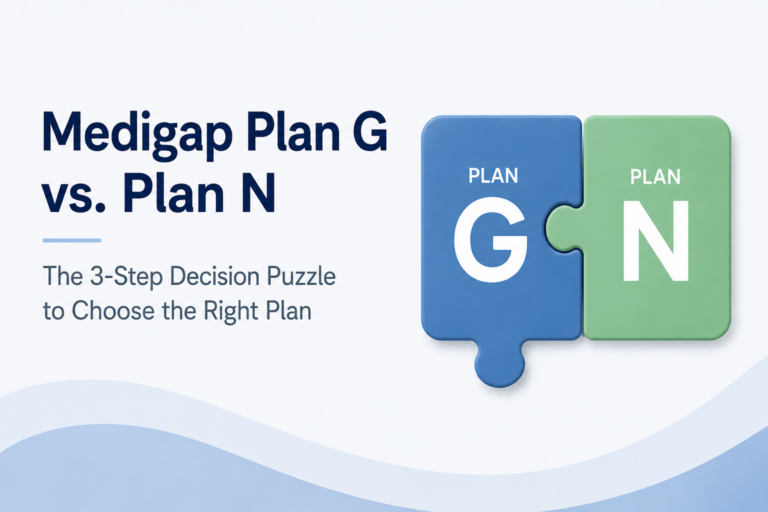 Medigap Plan G vs. Plan N

The 3-Step Decision Puzzle to Choose the Right Plan

PLAN
G

PLAN
N